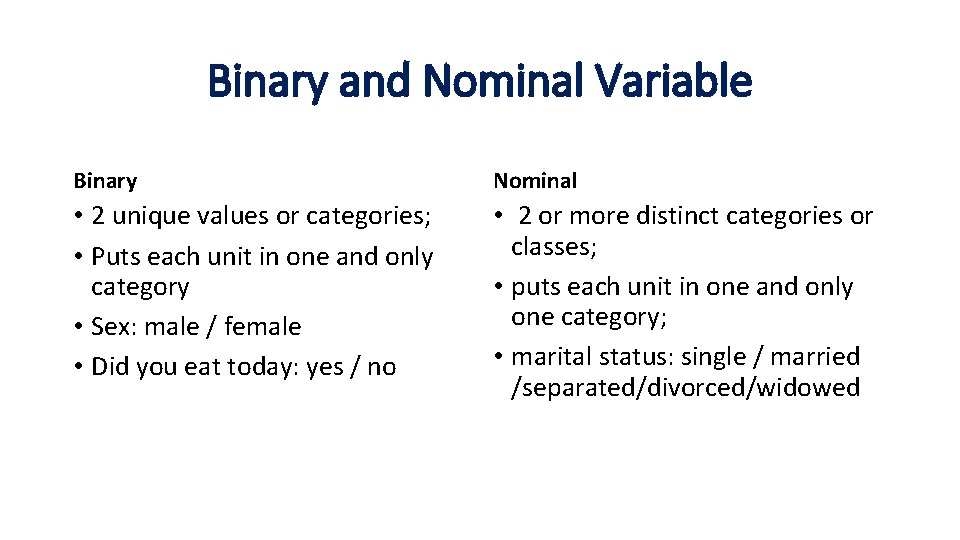 Binary and Nominal Variable

Binary

• 2 unique values or categories;
• Puts each unit in one and only category
• Sex: male / female
• Did you eat today: yes / no

Nominal

• 2 or more distinct categories or classes;
• puts each unit in one and only one category;
• marital status: single / married /separated/divorced/widowed